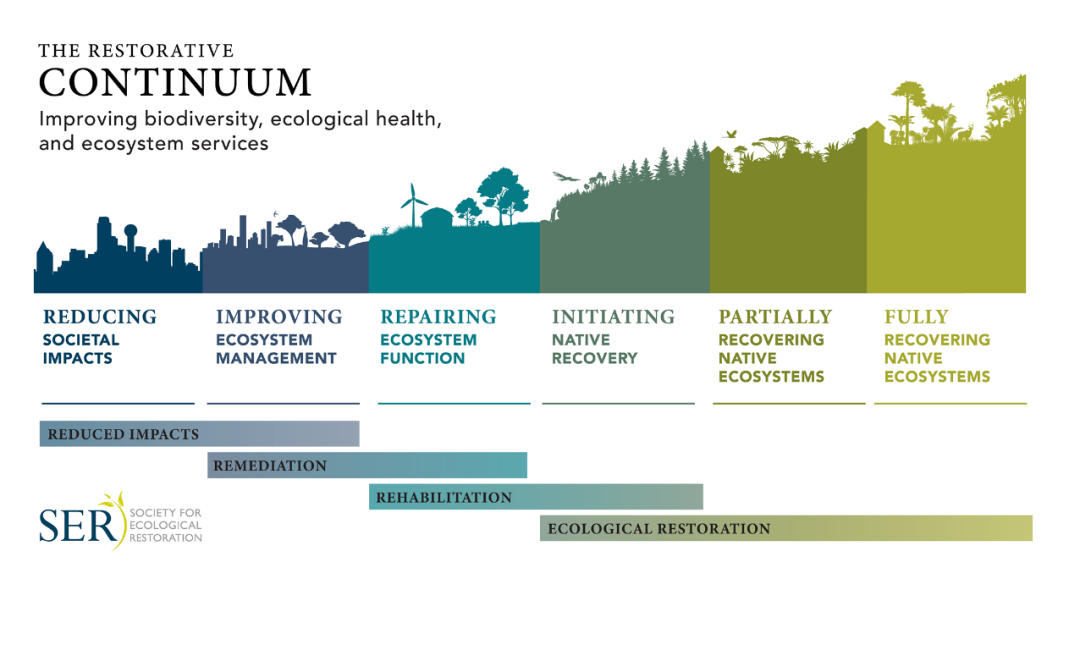 THE RESTORATIVE
CONTINUUM
Improving biodiversity, ecological health, and ecosystem services

REDUCING
SOCIETAL IMPACTS

IMPROVING
ECOSYSTEM MANAGEMENT

REPAIRING
ECOSYSTEM FUNCTION

INITIATING
NATIVE RECOVERY

PARTIALLY
RECOVERING NATIVE ECOSYSTEMS

FULLY
RECOVERING NATIVE ECOSYSTEMS

REDUCED IMPACTS

REMEDIATION

REHABILITATION

ECOLOGICAL RESTORATION

SER SOCIETY FOR ECOLOGICAL RESTORATION